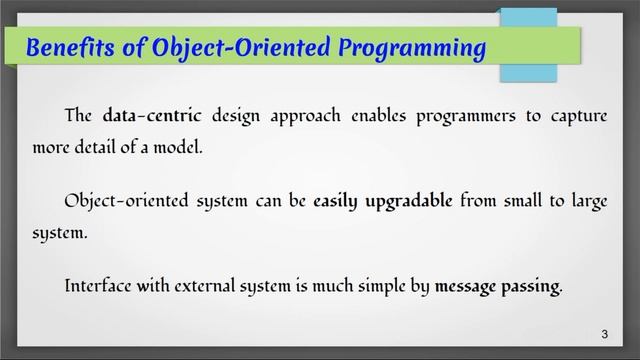 Benefits of Object-Oriented Programming

The data-centric design approach enables programmers to capture more detail of a model.

Object-oriented system can be easily upgradable from small to large system.

Interface with external system is much simple by message passing.

3